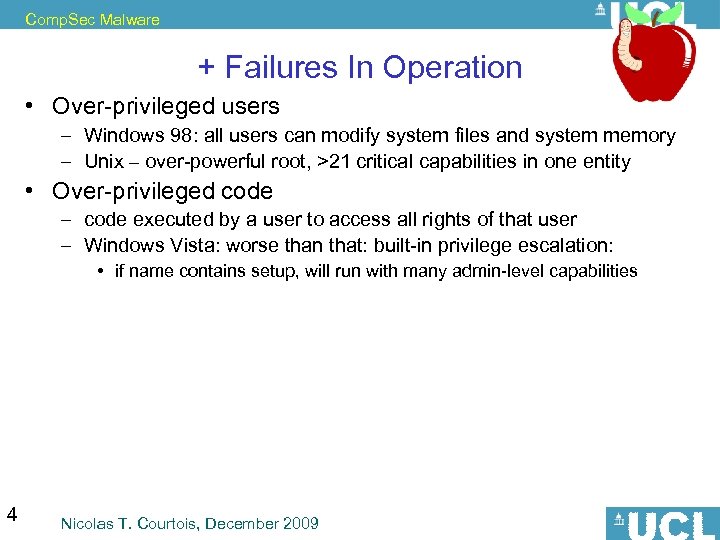 CompSec Malware

UCL

+ Failures In Operation

• Over-privileged users
– Windows 98: all users can modify system files and system memory
– Unix – over-powerful root, >21 critical capabilities in one entity

• Over-privileged code
– code executed by a user to access all rights of that user
– Windows Vista: worse than that: built-in privilege escalation:
• if name contains setup, will run with many admin-level capabilities

4

Nicolas T. Courtois, December 2009

UCL